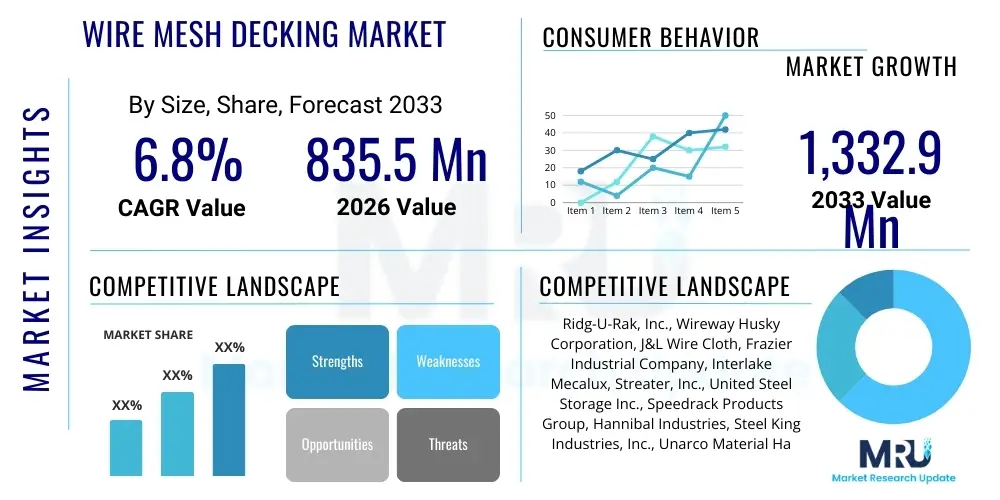 MARKET INSIGHTS

WIRE MESH DECKING MARKET

By Size, Share, Forecast 2033

6.8%
CAGR Value

835.5 Mn
2026 Value

CONSUMER BEHAVIOR

MARKET GROWTH

50
40
30
20
10
0
Item 1 Item 2 Item 3 Item 4 Item 5

1,332.9 Mn
2033 Value

COMPETITIVE LANDSCAPE

MARKET SHARE

XX%
XX%
XX%

Strengths
Weaknesses
Opportunities
Threats

COMPETITIVE LANDSCAPE

Ridg-U-Rak, Inc., Wireway Husky Corporation, J&L Wire Cloth, Frazier Industrial Company, Interlake Mecalux, Streater, Inc., United Steel Storage Inc., Speedrack Products Group, Hannibal Industries, Steel King Industries, Inc., Unarco Material Ha

MRU
Market Research Update